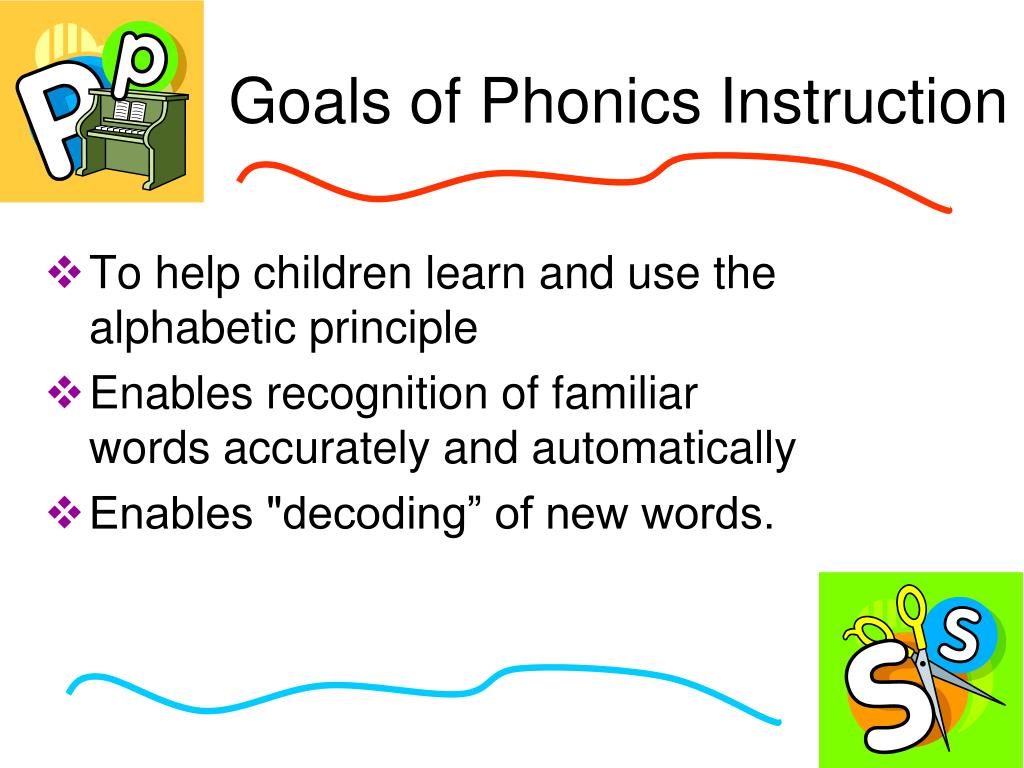 P p

Goals of Phonics Instruction

❖ To help children learn and use the alphabetic principle
❖ Enables recognition of familiar words accurately and automatically
❖ Enables "decoding” of new words.

S s